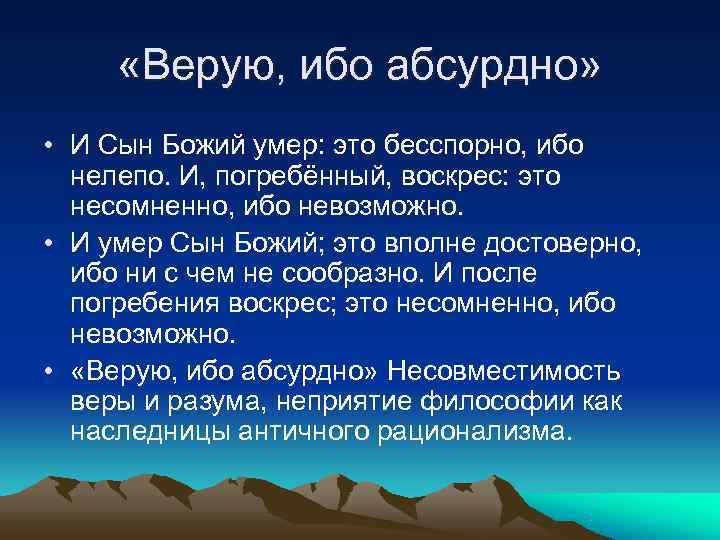 «Верую, ибо абсурдно»

• И Сын Божий умер: это бесспорно, ибо нелепо. И, погребённый, воскрес: это несомненно, ибо невозможно.
• И умер Сын Божий; это вполне достоверно, ибо ни с чем не сообразно. И после погребения воскрес; это несомненно, ибо невозможно.
• «Верую, ибо абсурдно» Несовместимость веры и разума, неприятие философии как наследницы античного рационализма.